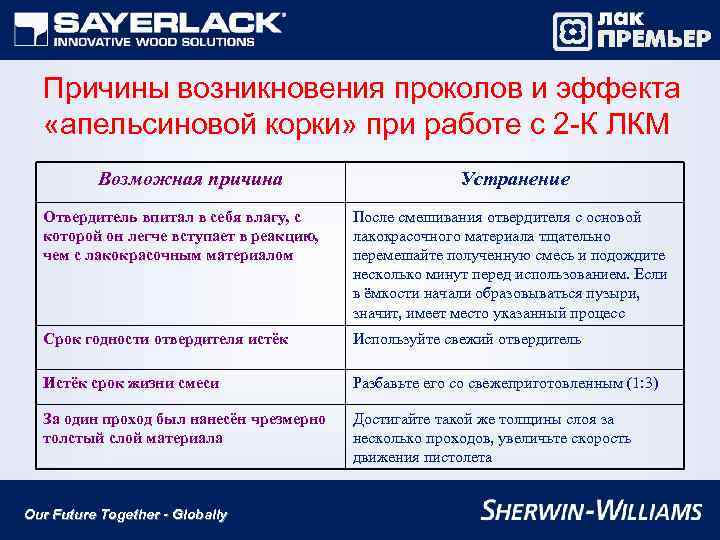 SAYERLACK®
INNOVATIVE WOOD SOLUTIONS

ЛАК ПРЕМЬЕР

Причины возникновения проколов и эффекта «апельсиновой корки» при работе с 2-К ЛКМ

| Возможная причина | Устранение |
|---|---|
| Отвердитель впитал в себя влагу, с которой он легче вступает в реакцию, чем с лакокрасочным материалом | После смешивания отвердителя с основой лакокрасочного материала тщательно перемешайте полученную смесь и подождите несколько минут перед использованием. Если в ёмкости начали образовываться пузыри, значит, имеет место указанный процесс |
| Срок годности отвердителя истёк | Используйте свежий отвердитель |
| Истёк срок жизни смеси | Разбавьте его со свежеприготовленным (1:3) |
| За один проход был нанесён чрезмерно толстый слой материала | Достигайте такой же толщины слоя за несколько проходов, увеличьте скорость движения пистолета |

Our Future Together - Globally

SHERWIN-WILLIAMS